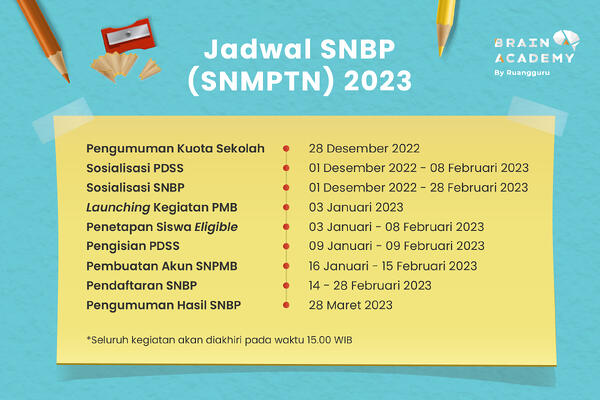 Jadwal SNBP (SNMPTN) 2023

BRAIN ACADEMY
By Ruangguru

| | |
|---|---|
| Pengumuman Kuota Sekolah | 28 Desember 2022 |
| Sosialisasi PDSS | 01 Desember 2022 - 08 Februari 2023 |
| Sosialisasi SNBP | 01 Desember 2022 - 28 Februari 2023 |
| Launching Kegiatan PMB | 03 Januari 2023 |
| Penetapan Siswa Eligible | 03 Januari - 08 Februari 2023 |
| Pengisian PDSS | 09 Januari - 09 Februari 2023 |
| Pembuatan Akun SNPMB | 16 Januari - 15 Februari 2023 |
| Pendaftaran SNBP | 14 - 28 Februari 2023 |
| Pengumuman Hasil SNBP | 28 Maret 2023 |

*Seluruh kegiatan akan diakhiri pada waktu 15.00 WIB